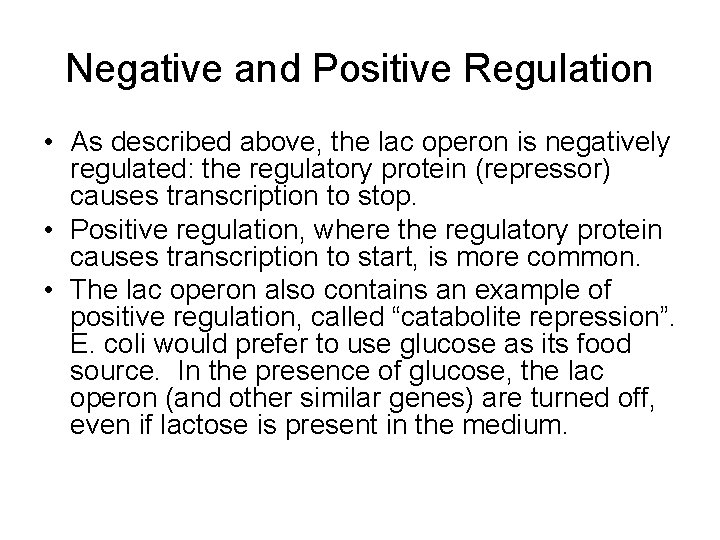 Negative and Positive Regulation

• As described above, the lac operon is negatively regulated: the regulatory protein (repressor) causes transcription to stop.

• Positive regulation, where the regulatory protein causes transcription to start, is more common.

• The lac operon also contains an example of positive regulation, called “catabolite repression”. E. coli would prefer to use glucose as its food source. In the presence of glucose, the lac operon (and other similar genes) are turned off, even if lactose is present in the medium.